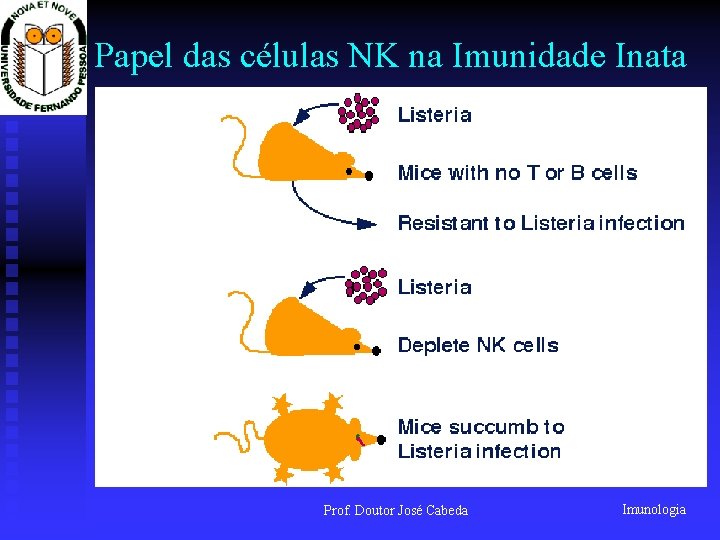 NOVA ET NOVE
UNIVERSIDADE FERNANDO PESSOA

Papel das células NK na Imunidade Inata

Listeria

Mice with no T or B cells

Resistant to Listeria infection

Listeria

Deplete NK cells

Mice succumb to Listeria infection

Prof. Doutor José Cabeda

Imunologia